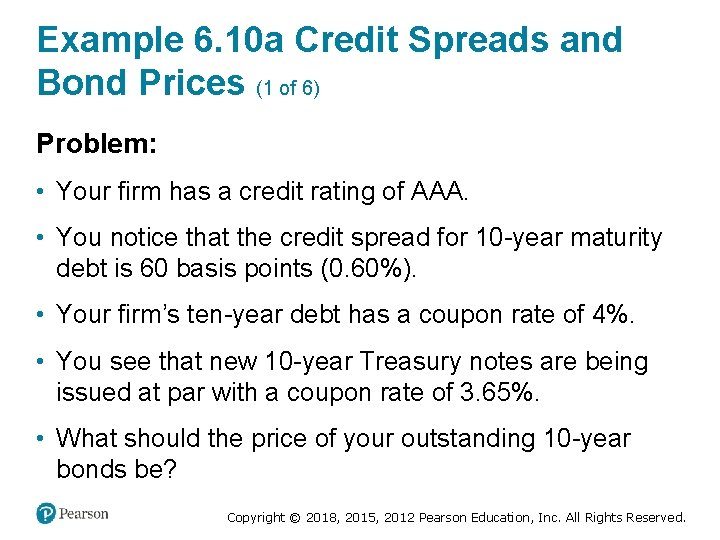 Example 6.10a Credit Spreads and Bond Prices (1 of 6)

Problem:

• Your firm has a credit rating of AAA.

• You notice that the credit spread for 10-year maturity debt is 60 basis points (0.60%).

• Your firm's ten-year debt has a coupon rate of 4%.

• You see that new 10-year Treasury notes are being issued at par with a coupon rate of 3.65%.

• What should the price of your outstanding 10-year bonds be?

Pearson

Copyright © 2018, 2015, 2012 Pearson Education, Inc. All Rights Reserved.